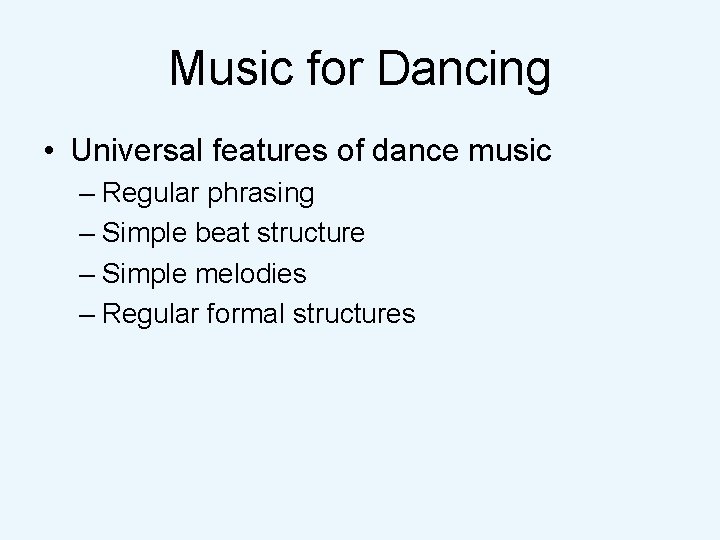 Music for Dancing

• Universal features of dance music
– Regular phrasing
– Simple beat structure
– Simple melodies
– Regular formal structures